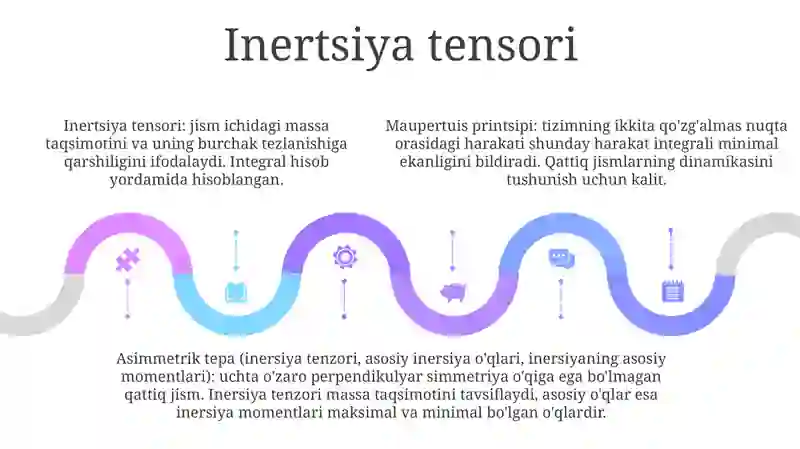 Inertsiya tensori

Inertsiya tensori: jism ichidagi massa taqsimotini va uning burchak tezlanishiga qarshiligini ifodalaydi. Integral hisob yordamida hisoblangan.

Maupertuis printsipi: tizimning ikkita qo'zg'almas nuqta orasidagi harakati shunday harakat integrali minimal ekanligini bildiradi. Qattiq jismlarning dinamikasini tushunish uchun kalit.

Asimmetrik tepa (inersiya tenzori, asosiy inersiya o'qlari, inersiyaning asosiy momentlari): uchta o'zaro perpendikulyar simmetriya o'qiga ega bo'lmagan qattiq jism. Inersiya tenzori massa taqsimotini tavsiflaydi, asosiy o'qlar esa inersiya momentlari maksimal va minimal bo'lgan o'qlardir.